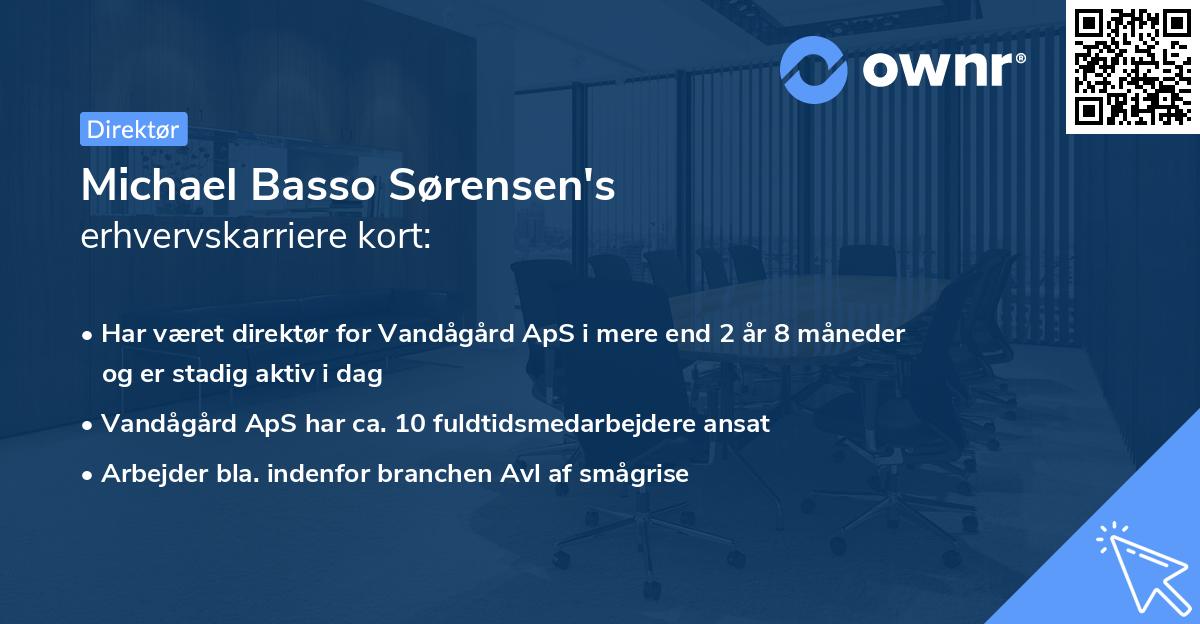 ownr®

Direktør

Michael Basso Sørensen's
erhvervskarriere kort:

• Har været direktør for Vandågård ApS i mere end 2 år 8 måneder og er stadig aktiv i dag
• Vandågård ApS har ca. 10 fuldtidsmedarbejdere ansat
• Arbejder bla. indenfor branchen Avl af smågrise